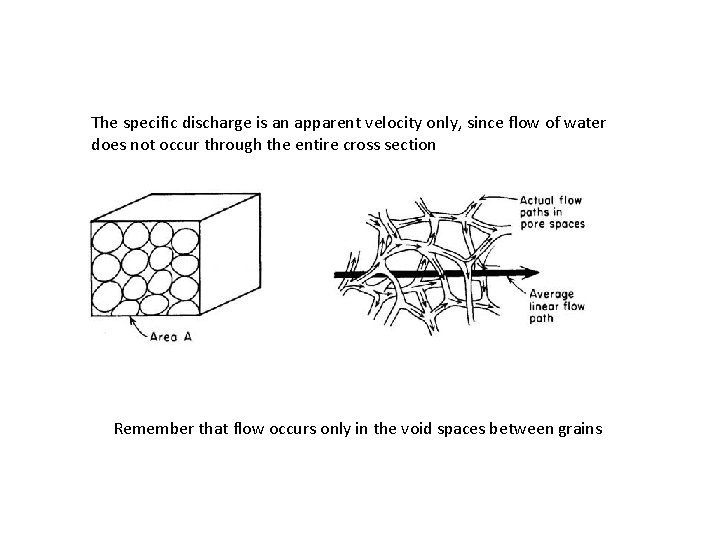 The specific discharge is an apparent velocity only, since flow of water does not occur through the entire cross section

Area A

Actual flow paths in pore spaces

Average linear flow path

Remember that flow occurs only in the void spaces between grains